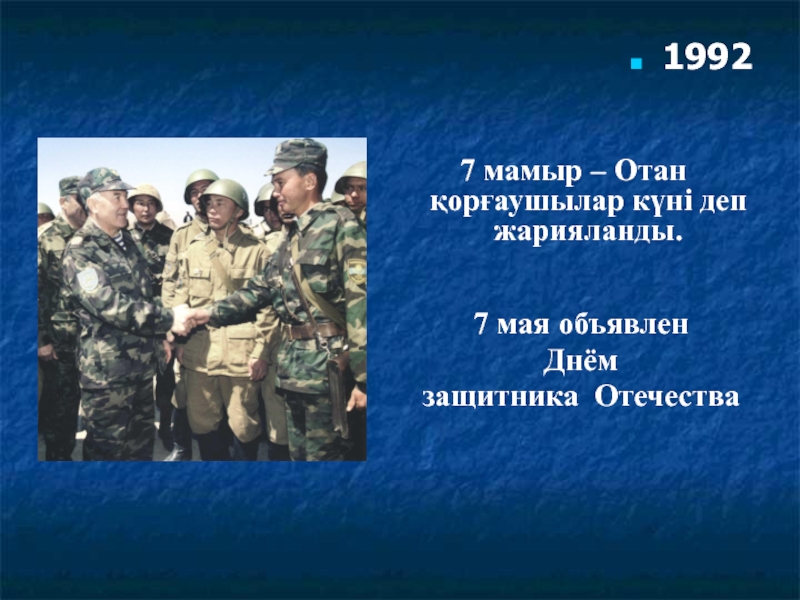 1992

7 мамыр – Отан қорғаушылар күні деп жарияланды.

7 мая объявлен Днём защитника Отечества